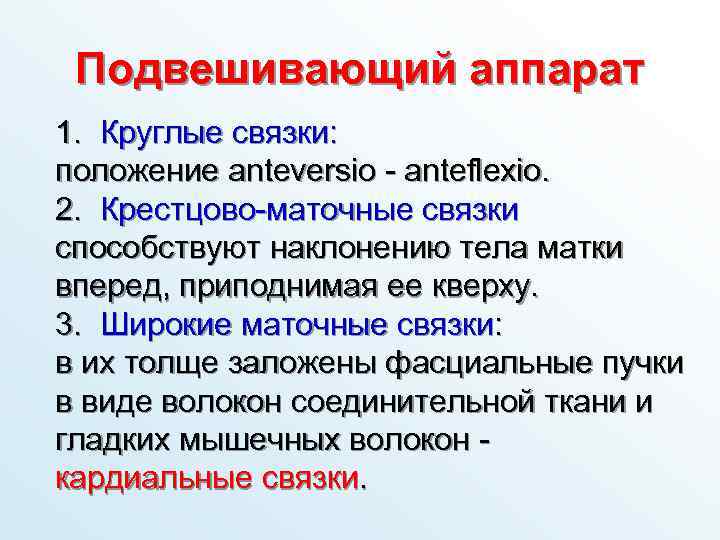 Подвешивающий аппарат

1. Круглые связки:
положение anteversio - anteflexio.
2. Крестцово-маточные связки
способствуют наклонению тела матки вперед, приподнимая ее кверху.
3. Широкие маточные связки:
в их толще заложены фасциальные пучки в виде волокон соединительной ткани и гладких мышечных волокон - кардиальные связки.